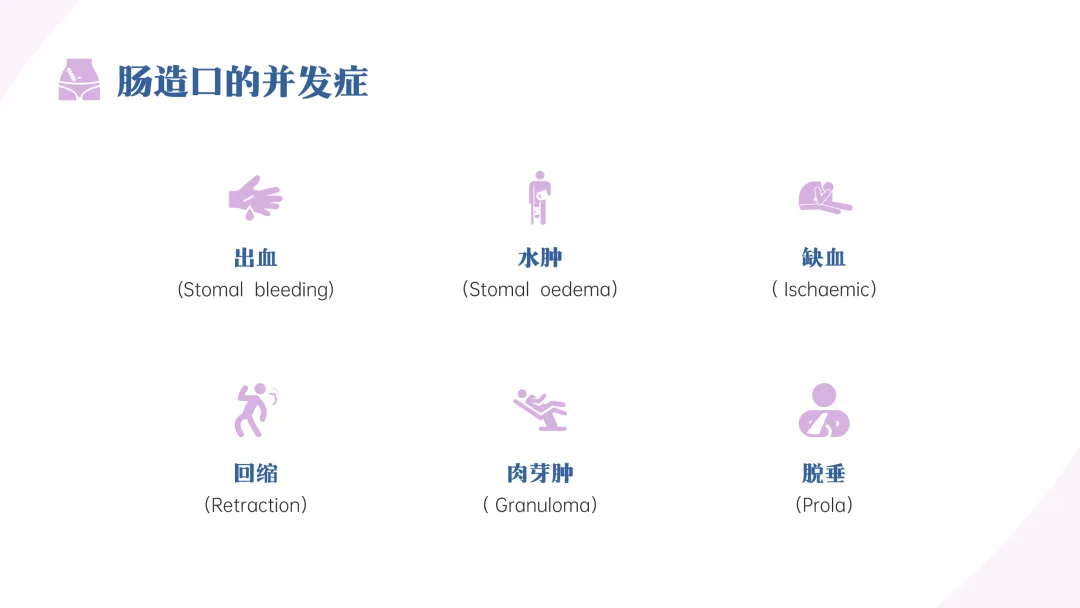 肠造口的并发症

出血
(Stomal bleeding)

水肿
(Stomal oedema)

缺血
( Ischaemic)

回缩
(Retraction)

肉芽肿
( Granuloma)

脱垂
(Prola)